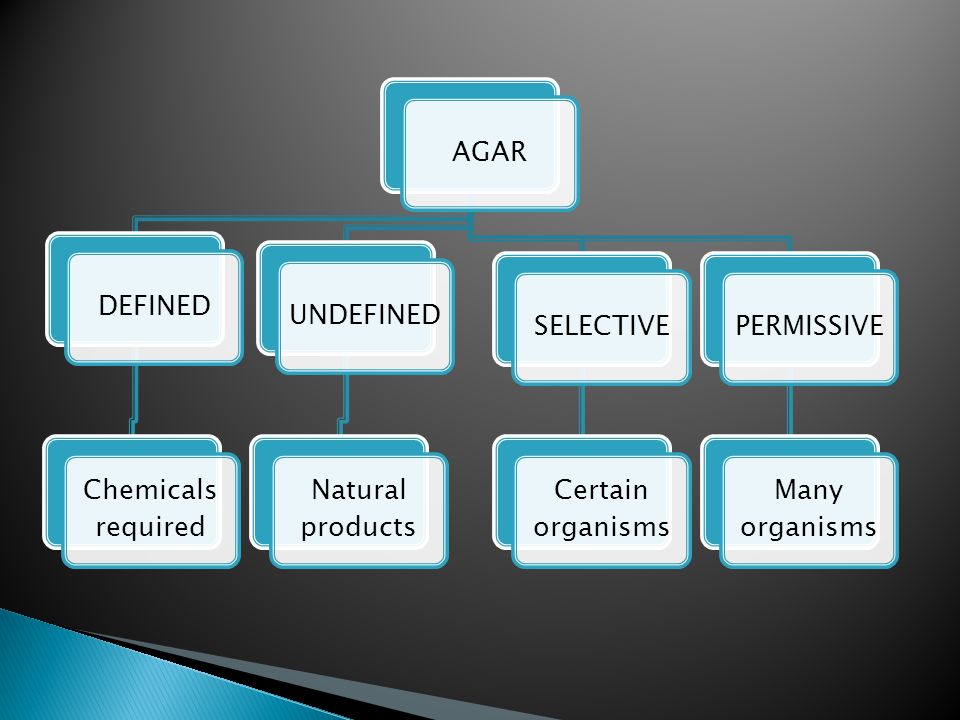 AGAR

DEFINED

UNDEFINED

SELECTIVE

PERMISSIVE

Chemicals required

Natural products

Certain organisms

Many organisms